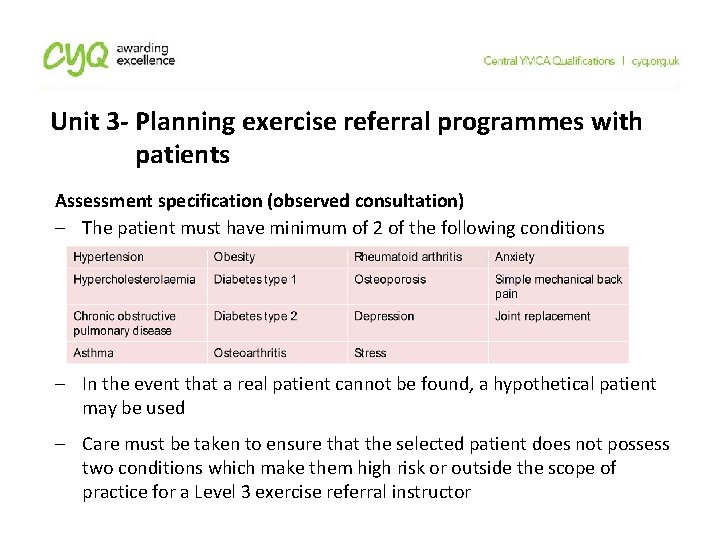 cyq awarding excellence

Central YMCA Qualifications | cyq.org.uk

Unit 3- Planning exercise referral programmes with patients

Assessment specification (observed consultation)

– The patient must have minimum of 2 of the following conditions

| Hypertension | Obesity | Rheumatoid arthritis | Anxiety |
|---|---|---|---|
| Hypercholesterolaemia | Diabetes type 1 | Osteoporosis | Simple mechanical back pain |
| Chronic obstructive pulmonary disease | Diabetes type 2 | Depression | Joint replacement |
| Asthma | Osteoarthritis | Stress | |

– In the event that a real patient cannot be found, a hypothetical patient may be used

– Care must be taken to ensure that the selected patient does not possess two conditions which make them high risk or outside the scope of practice for a Level 3 exercise referral instructor